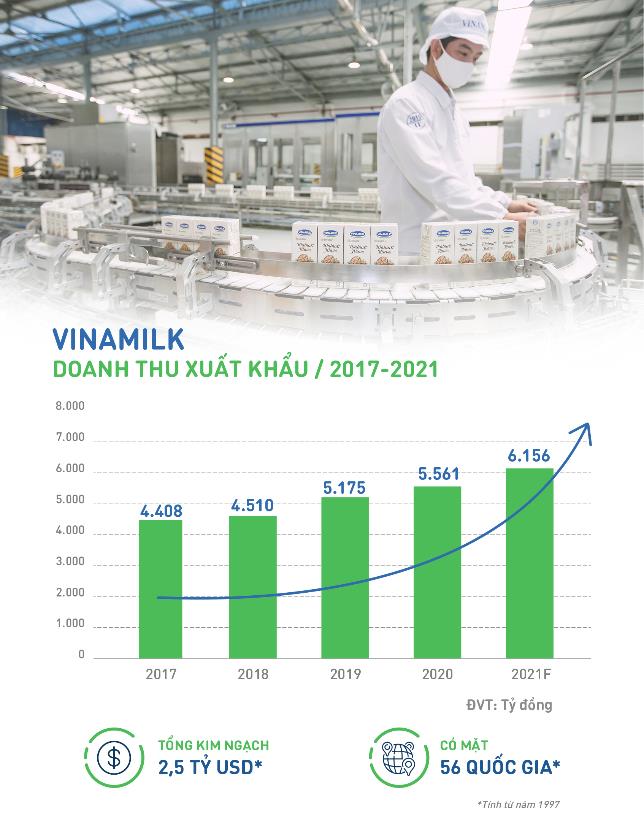 VINAMILK

DOANH THU XUẤT KHẨU / 2017-2021

8.000
7.000
6.000
5.000
4.000
3.000
2.000
1.000
0

4.408
4.510
5.175
5.561
6.156

2017
2018
2019
2020
2021F

ĐVT: Tỷ đồng

TỔNG KIM NGẠCH
2,5 TỶ USD*

CÓ MẶT
56 QUỐC GIA*

*Tính từ năm 1997